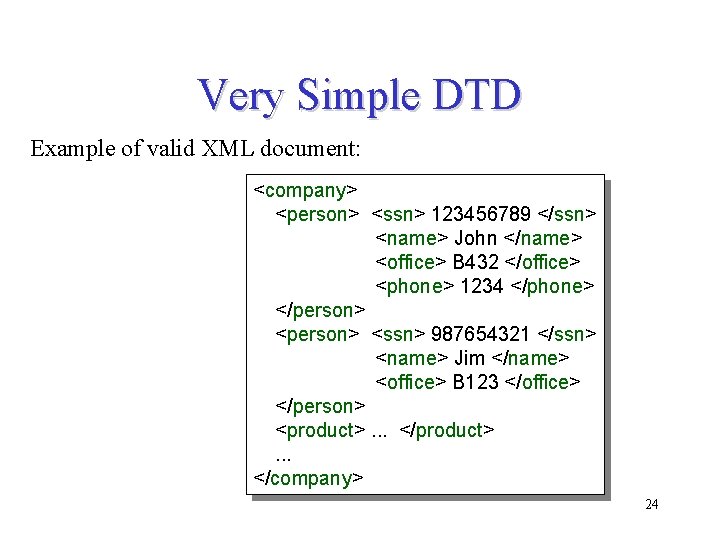 Very Simple DTD

Example of valid XML document:

<company>
<person> <ssn> 123456789 </ssn>
<name> John </name>
<office> B432 </office>
<phone> 1234 </phone>
</person>
<person> <ssn> 987654321 </ssn>
<name> Jim </name>
<office> B123 </office>
</person>
<product> ... </product>
...
</company>

24